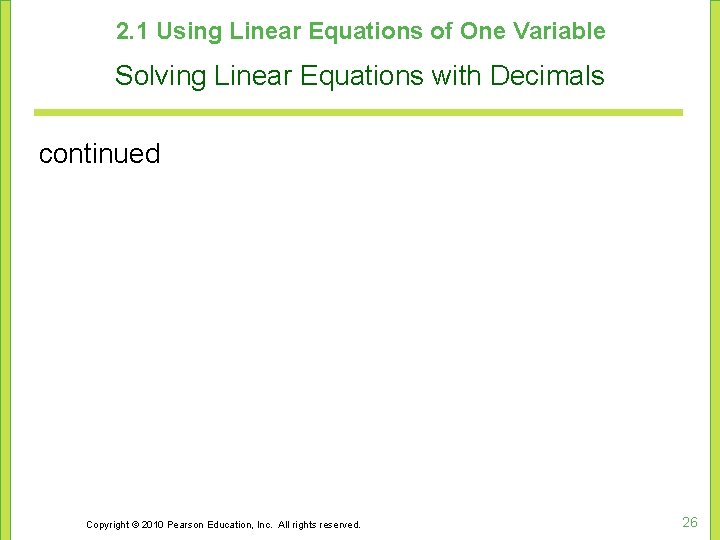 2.1 Using Linear Equations of One Variable

Solving Linear Equations with Decimals

continued

Copyright © 2010 Pearson Education, Inc. All rights reserved.

26